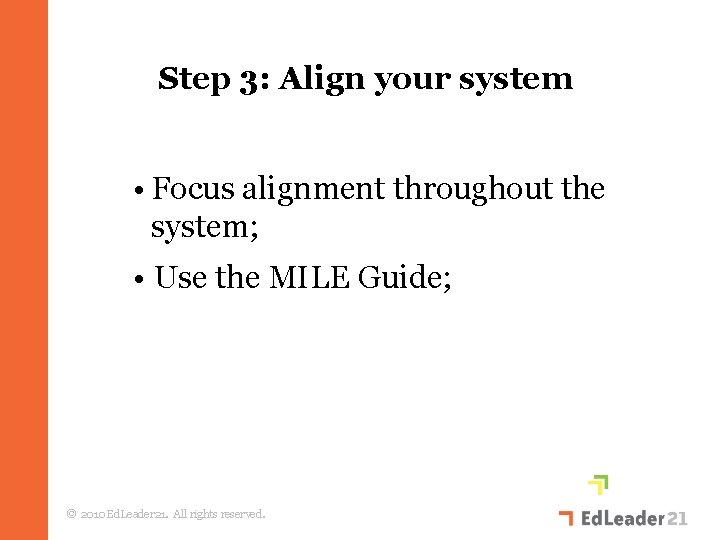 Step 3: Align your system

• Focus alignment throughout the system;

• Use the MILE Guide;

© 2010 EdLeader21. All rights reserved.

EdLeader21